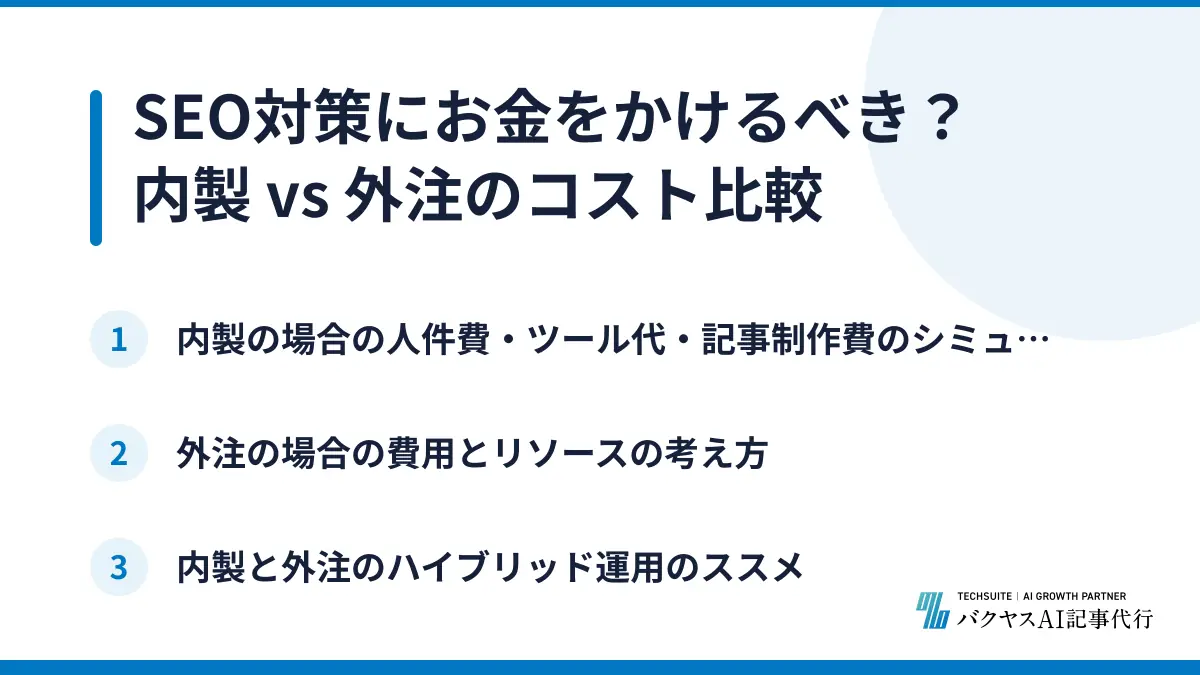 SEO対策にお金をかけるべき？
内製 vs 外注のコスト比較

1 内製の場合の人件費・ツール代・記事制作費のシミュ…

2 外注の場合の費用とリソースの考え方

3 内製と外注のハイブリッド運用のススメ

TECHSUITE | AI GROWTH PARTNER
バクヤスAI記事代行